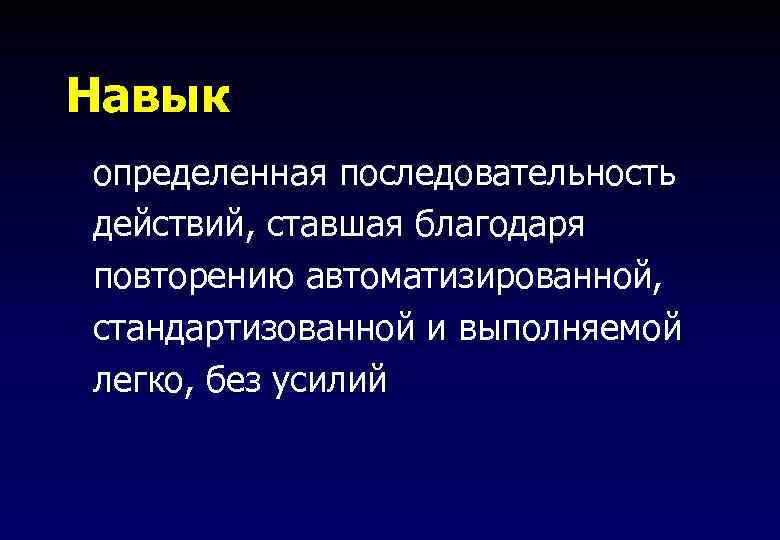 Навык

определенная последовательность действий, ставшая благодаря повторению автоматизированной, стандартизованной и выполняемой легко, без усилий